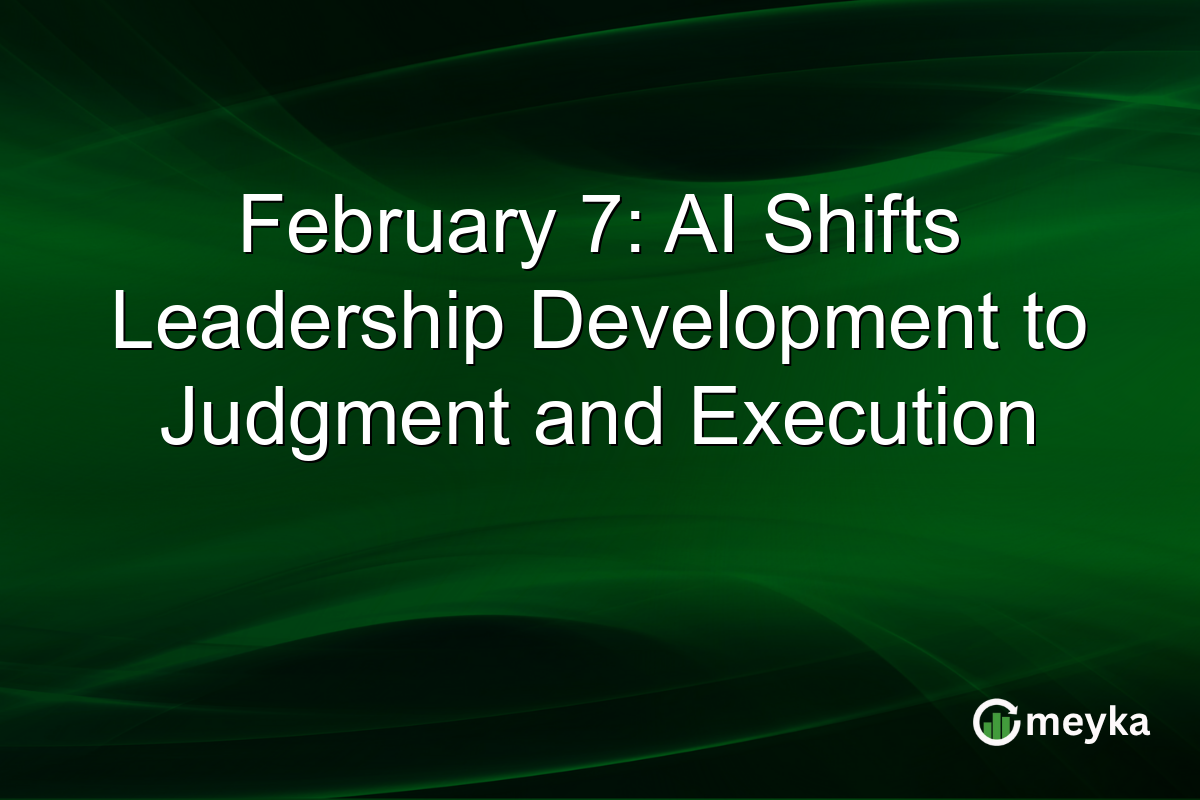 February 7: AI Shifts Leadership Development to Judgment and Execution

meyka